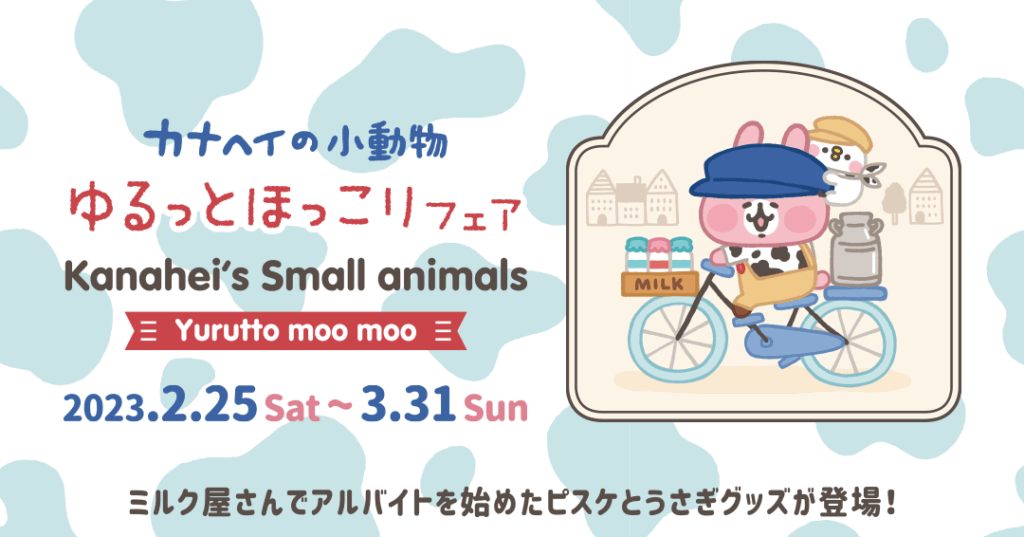 カナヘイの小動物
ゆるっとほっこりフェア
Kanahei's Small animals
Yurutto moo moo
2023.2.25 Sat ~ 3.31 Sun

MILK

ミルク屋さんでアルバイトを始めたピスケとうさぎグッズが登場!